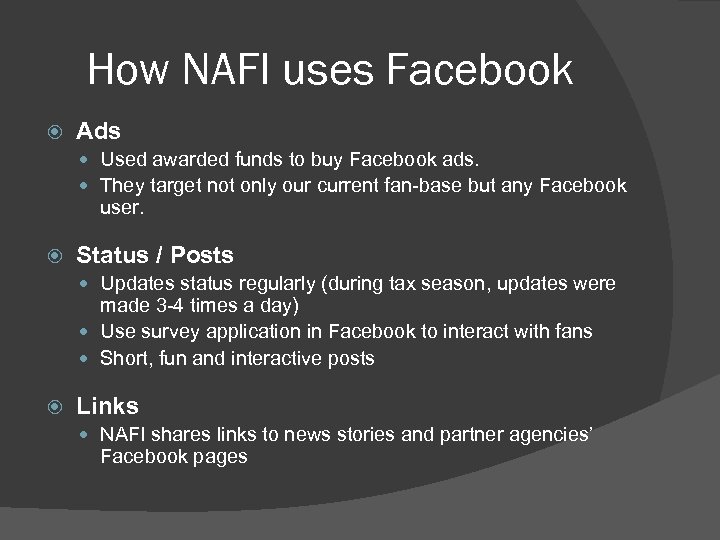 How NAFI uses Facebook

Ads
- Used awarded funds to buy Facebook ads.
- They target not only our current fan-base but any Facebook user.

Status / Posts
- Updates status regularly (during tax season, updates were made 3-4 times a day)
- Use survey application in Facebook to interact with fans
- Short, fun and interactive posts

Links
- NAFI shares links to news stories and partner agencies' Facebook pages